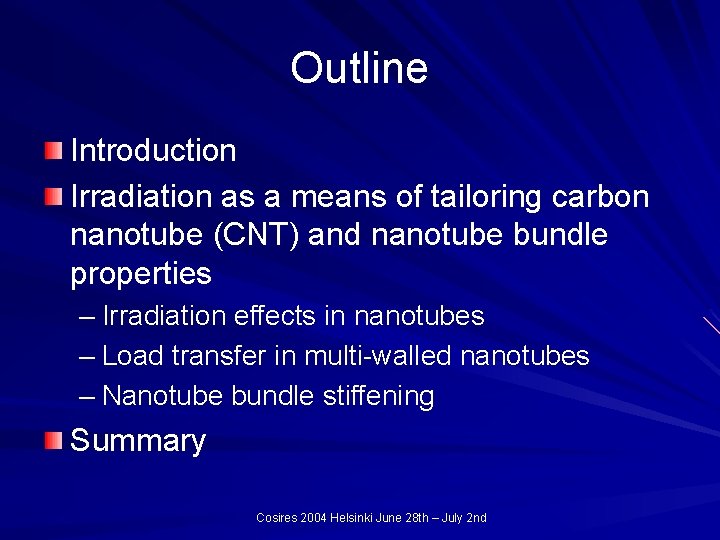 Outline

Introduction

Irradiation as a means of tailoring carbon nanotube (CNT) and nanotube bundle properties

– Irradiation effects in nanotubes

– Load transfer in multi-walled nanotubes

– Nanotube bundle stiffening

Summary

Cosires 2004 Helsinki June 28th – July 2nd